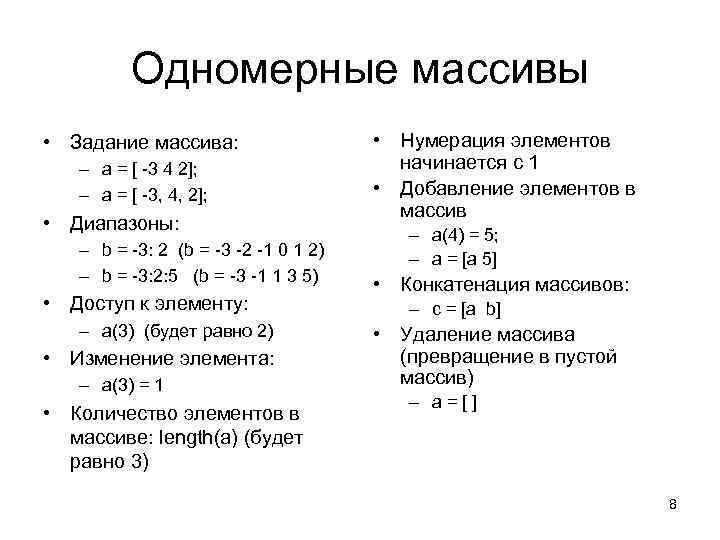 Одномерные массивы

• Задание массива:
  – a = [ -3 4 2];
  – a = [ -3, 4, 2];
• Диапазоны:
  – b = -3: 2 (b = -3 -2 -1 0 1 2)
  – b = -3:2:5 (b = -3 -1 1 3 5)
• Доступ к элементу:
  – a(3) (будет равно 2)
• Изменение элемента:
  – a(3) = 1
• Количество элементов в массиве: length(a) (будет равно 3)

• Нумерация элементов начинается с 1
• Добавление элементов в массив
  – a(4) = 5;
  – a = [a 5]
• Конкатенация массивов:
  – c = [a b]
• Удаление массива (превращение в пустой массив)
  – a = [ ]

8